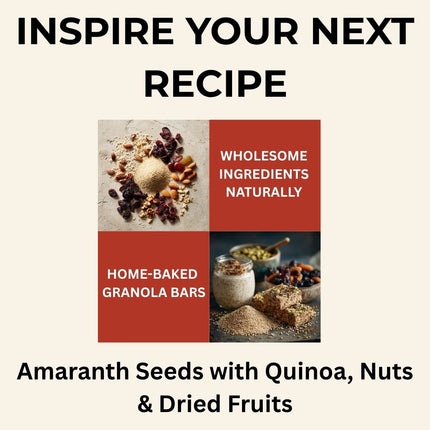 INSPIRE YOUR NEXT RECIPE

WHOLESOME INGREDIENTS NATURALLY

HOME-BAKED GRANOLA BARS

Amaranth Seeds with Quinoa, Nuts & Dried Fruits